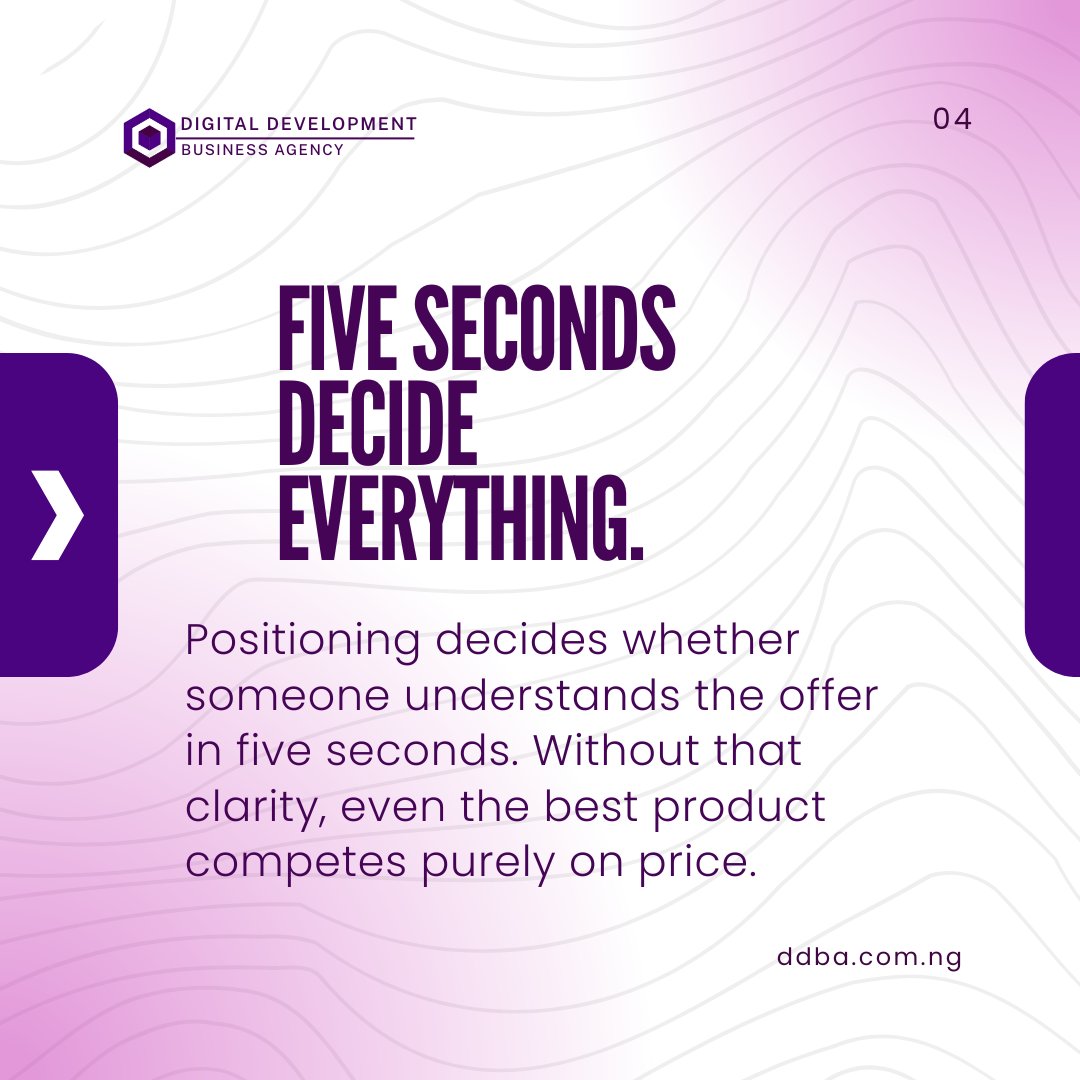 DIGITAL DEVELOPMENT
BUSINESS AGENCY

04

FIVE SECONDS DECIDE EVERYTHING.

Positioning decides whether someone understands the offer in five seconds. Without that clarity, even the best product competes purely on price.

ddba.com.ng